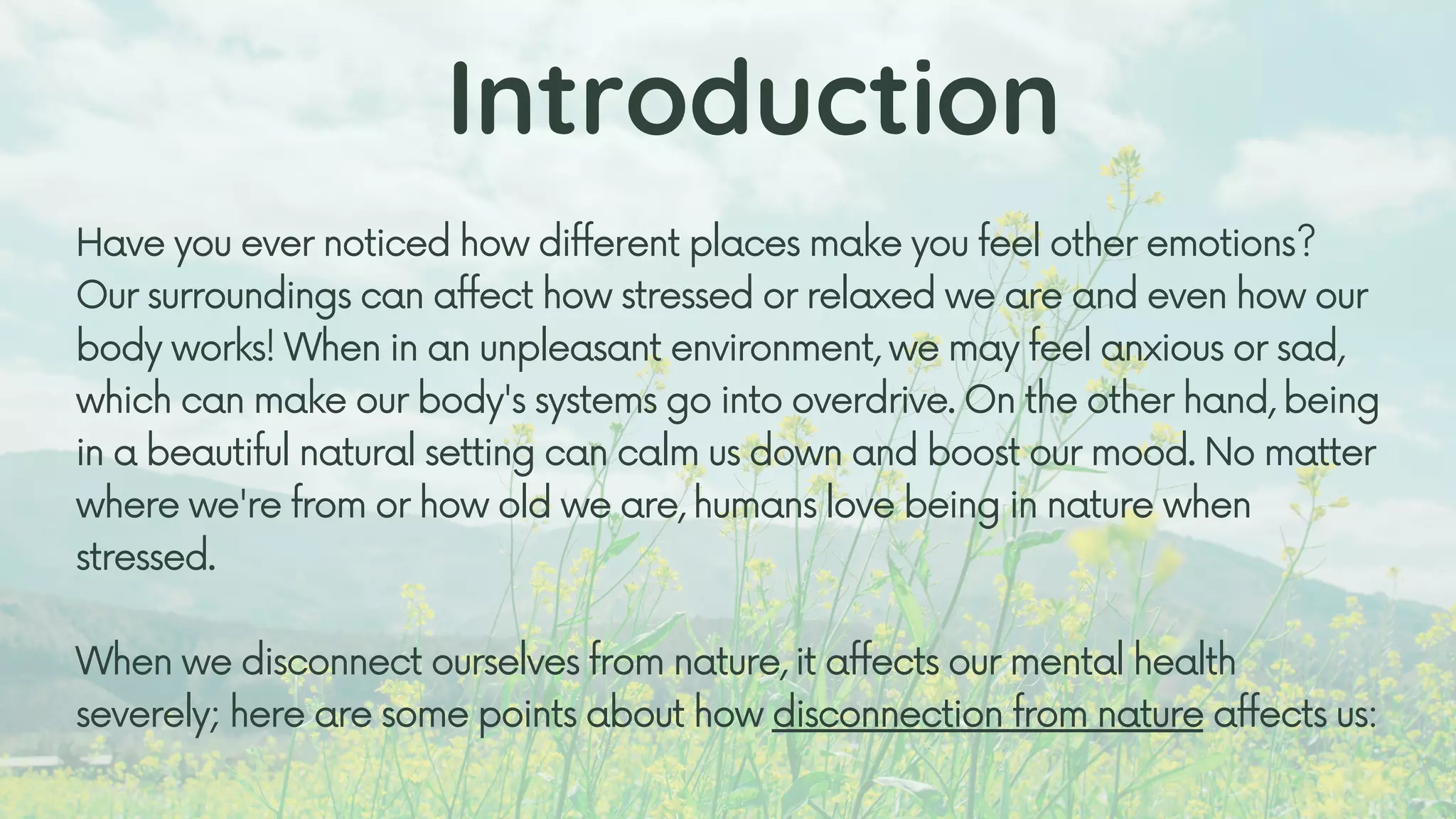 Introduction

Have you ever noticed how different places make you feel other emotions? Our surroundings can affect how stressed or relaxed we are and even how our body works! When in an unpleasant environment, we may feel anxious or sad, which can make our body's systems go into overdrive. On the other hand, being in a beautiful natural setting can calm us down and boost our mood. No matter where we're from or how old we are, humans love being in nature when stressed.

When we disconnect ourselves from nature, it affects our mental health severely; here are some points about how disconnection from nature affects us: